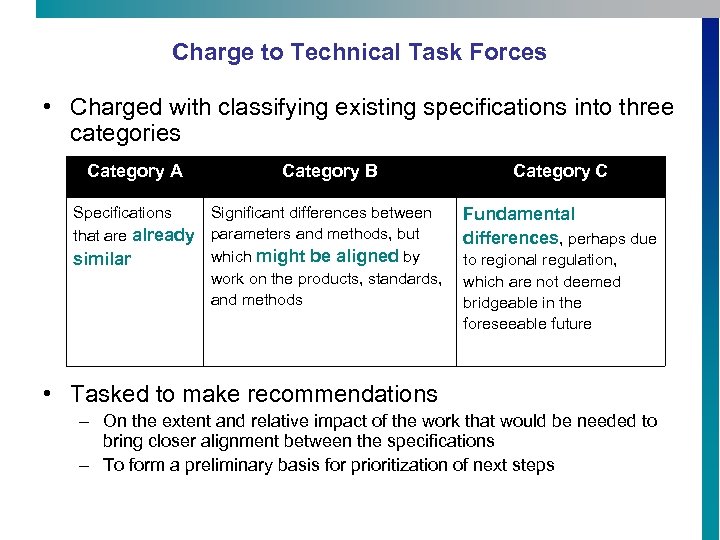 Charge to Technical Task Forces

• Charged with classifying existing specifications into three categories

| Category A | Category B | Category C |
|---|---|---|
| Specifications that are already similar | Significant differences between parameters and methods, but which might be aligned by work on the products, standards, and methods | Fundamental differences, perhaps due to regional regulation, which are not deemed bridgeable in the foreseeable future |

• Tasked to make recommendations
– On the extent and relative impact of the work that would be needed to bring closer alignment between the specifications
– To form a preliminary basis for prioritization of next steps